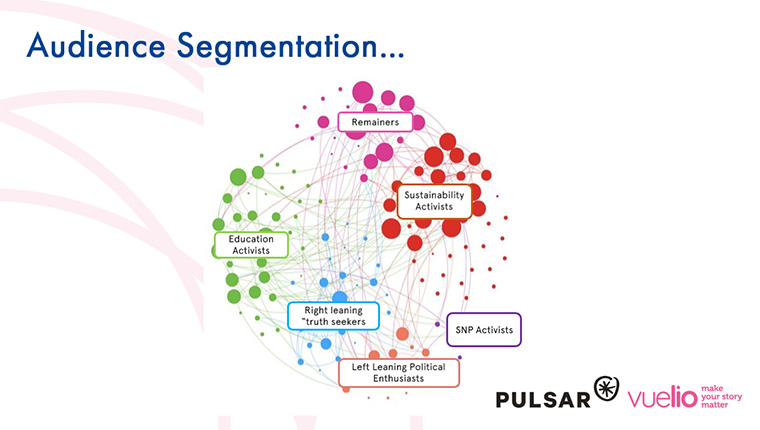 Audience Segmentation...

Remainers

Sustainability Activists

Education Activists

Right leaning "truth seekers

SNP Activists

Left Leaning Political Enthusiasts

PULSAR

vuelio make your story matter